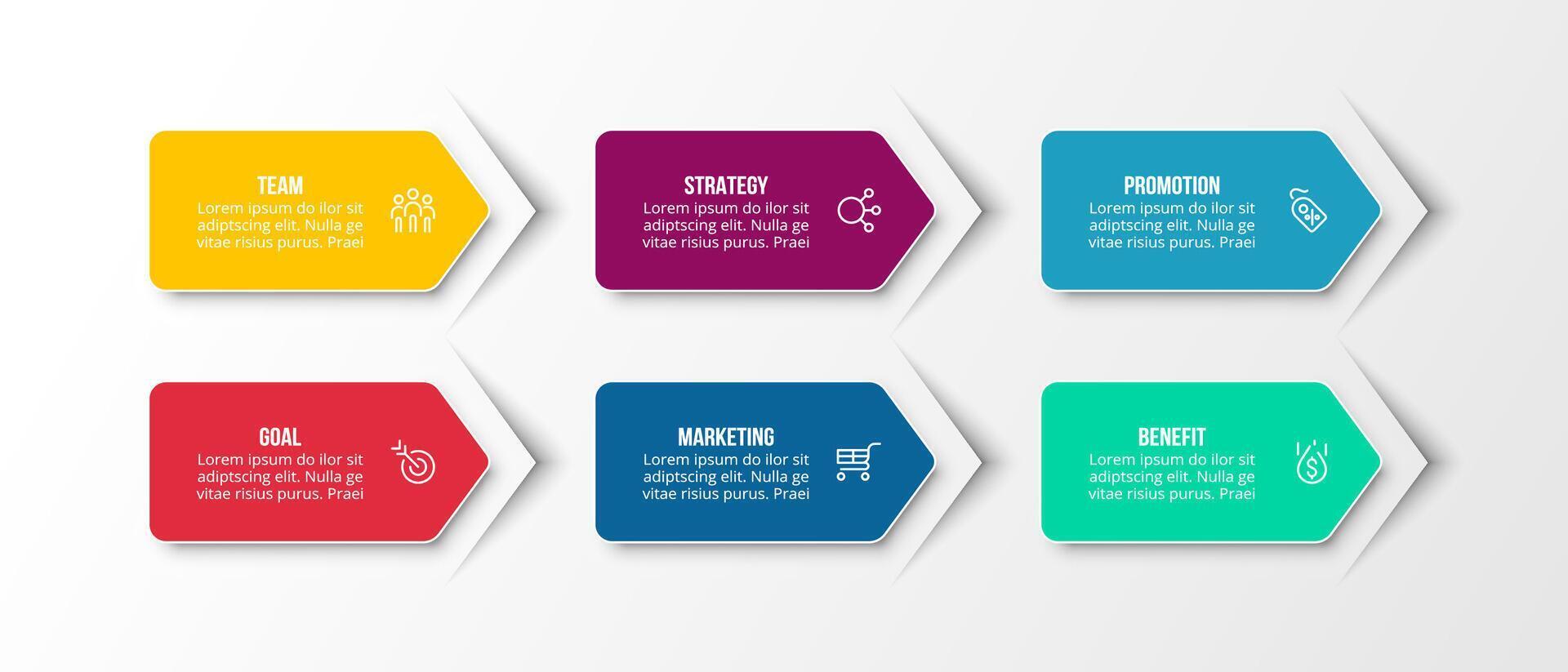 TEAM
Lorem ipsum do ilor sit adiptscing elit. Nulla ge vitae risius purus. Praei

STRATEGY
Lorem ipsum do ilor sit adiptscing elit. Nulla ge vitae risius purus. Praei

PROMOTION
Lorem ipsum do ilor sit adiptscing elit. Nulla ge vitae risius purus. Praei

GOAL
Lorem ipsum do ilor sit adiptscing elit. Nulla ge vitae risius purus. Praei

MARKETING
Lorem ipsum do ilor sit adiptscing elit. Nulla ge vitae risius purus. Praei

BENEFIT
Lorem ipsum do ilor sit adiptscing elit. Nulla ge vitae risius purus. Praei